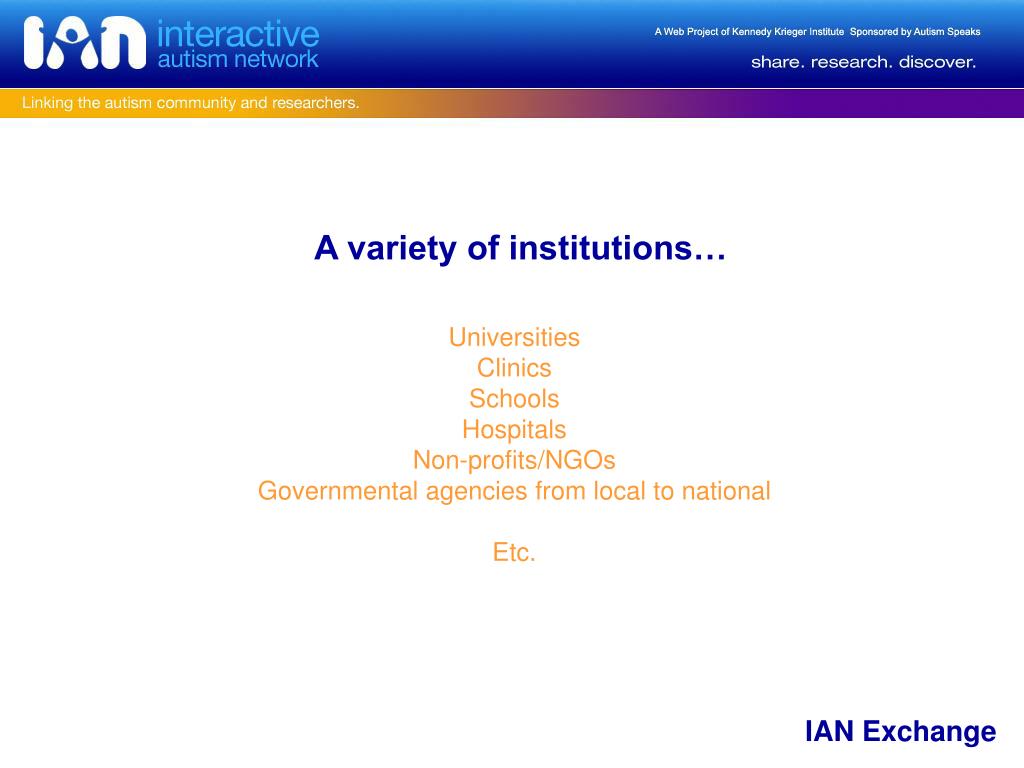 IAN interactive autism network

A Web Project of Kennedy Krieger Institute Sponsored by Autism Speaks

share. research. discover.

Linking the autism community and researchers.

A variety of institutions…

Universities
Clinics
Schools
Hospitals
Non-profits/NGOs
Governmental agencies from local to national

Etc.

IAN Exchange